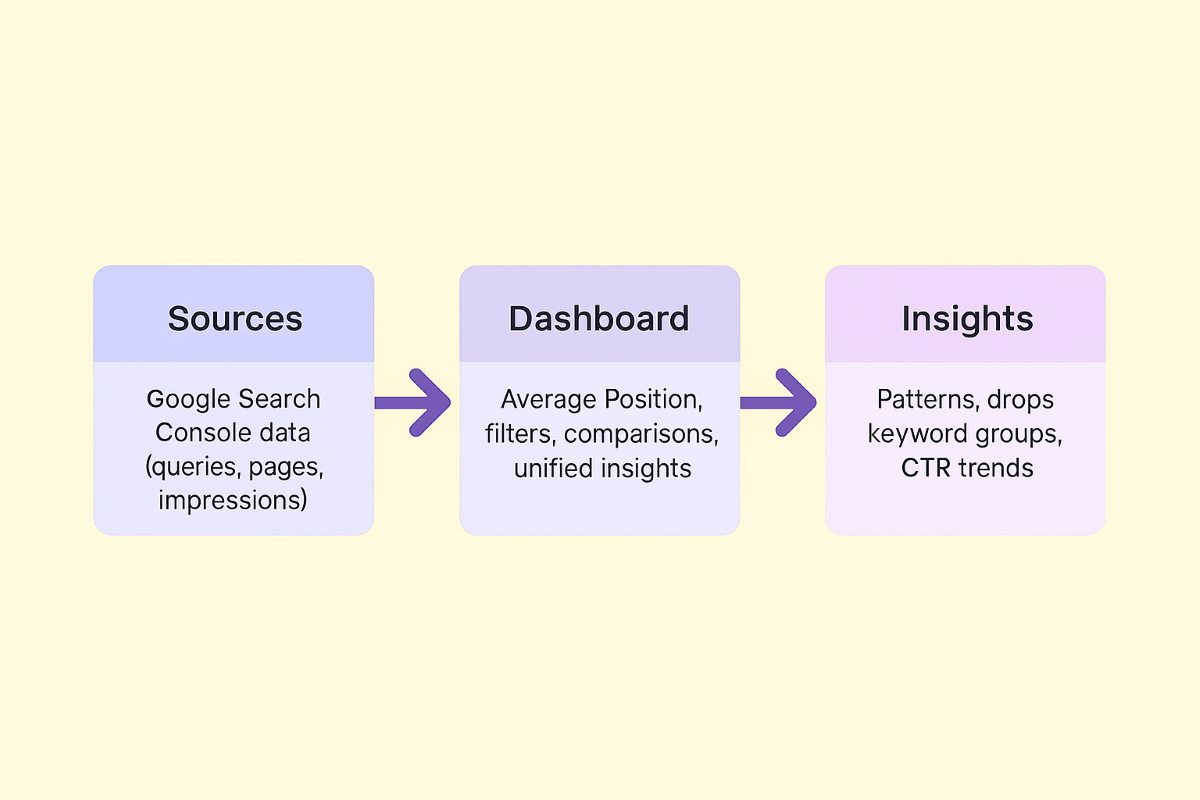 Sources

Google Search Console data (queries, pages, impressions)

Dashboard

Average Position, filters, comparisons, unified insights

Insights

Patterns, drops keyword groups, CTR trends